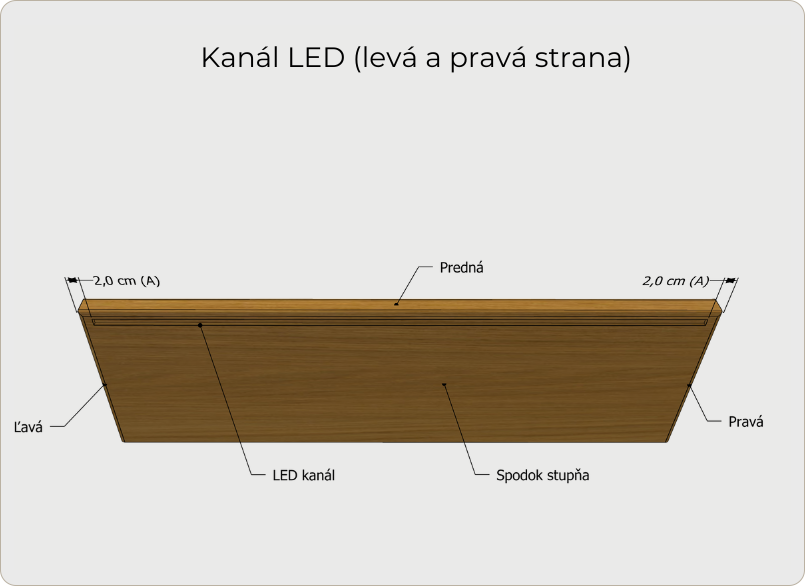 Kanál LED (levá a pravá strana)

2,0 cm (A)

Predná

2,0 cm (A)

Ľavá

Pravá

LED kanál

Spodok stupňa